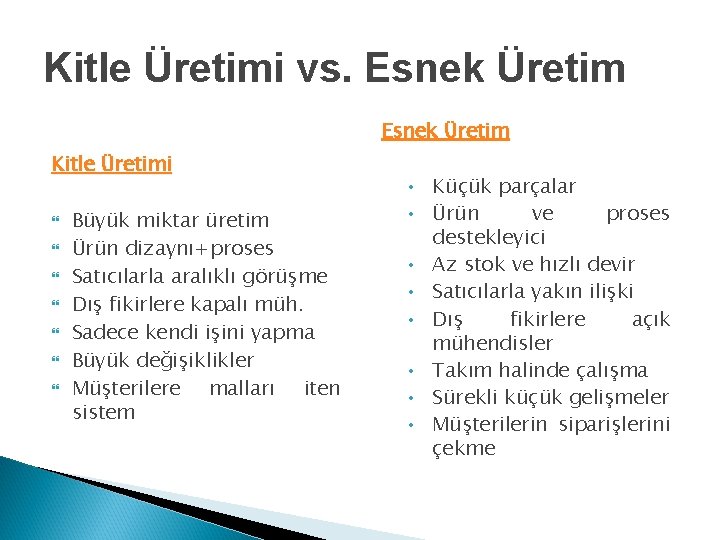 Kitle Üretimi vs. Esnek Üretim

Kitle Üretimi

- Büyük miktar üretim
- Ürün dizaynı+proses
- Satıcılarla aralıklı görüşme
- Dış fikirlere kapalı müh.
- Sadece kendi işini yapma
- Büyük değişiklikler
- Müşterilere malları iten sistem

Esnek Üretim

- Küçük parçalar
- Ürün ve proses destekleyici
- Az stok ve hızlı devir
- Satıcılarla yakın ilişki
- Dış fikirlere açık mühendisler
- Takım halinde çalışma
- Sürekli küçük gelişmeler
- Müşterilerin siparişlerini çekme